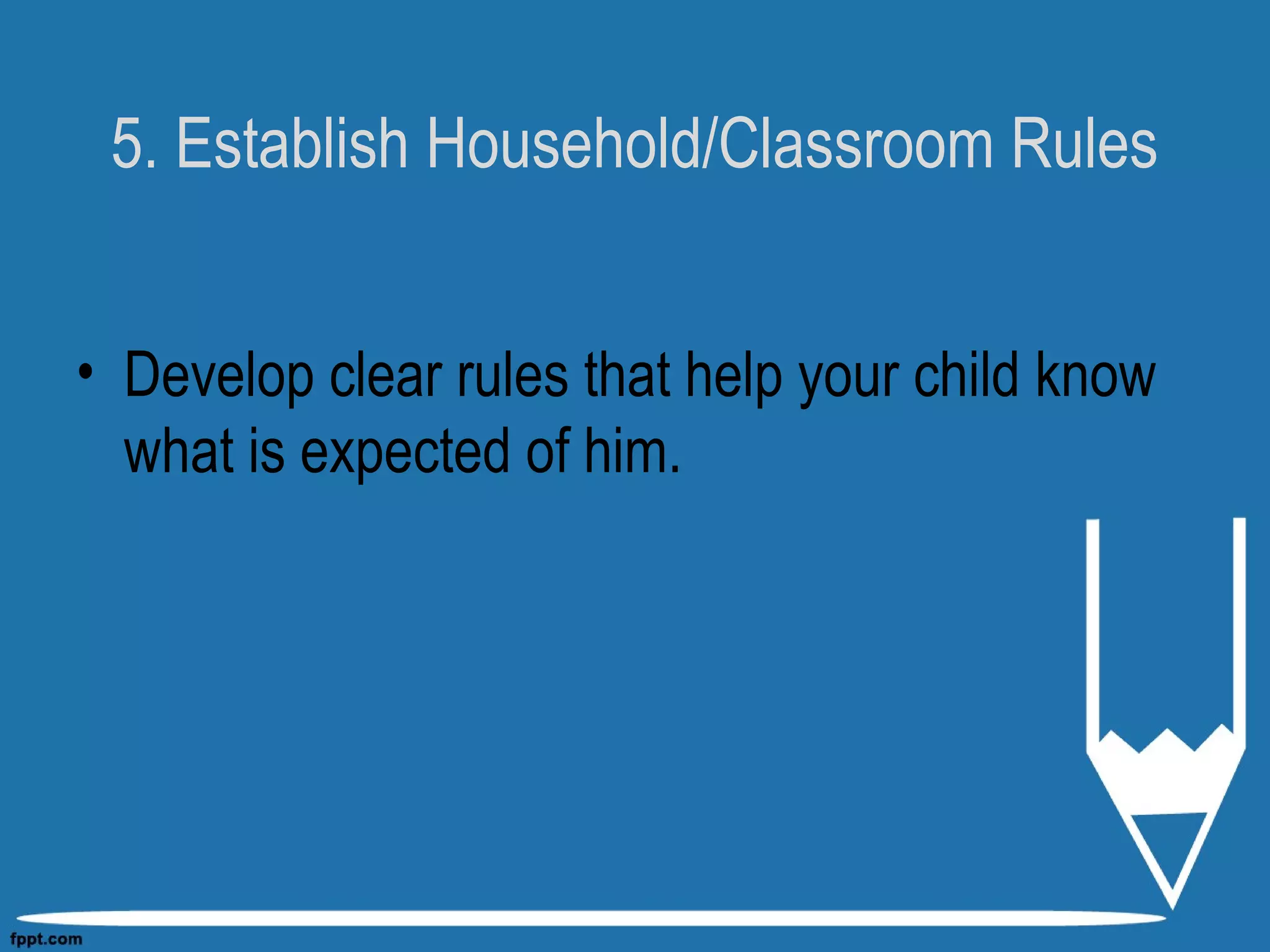 5. Establish Household/Classroom Rules

• Develop clear rules that help your child know what is expected of him.

fppt.com